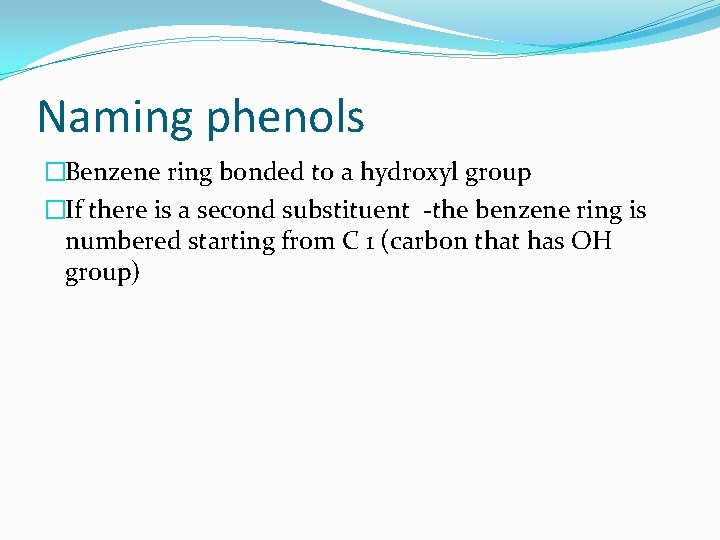 Naming phenols

Benzene ring bonded to a hydroxyl group

If there is a second substituent -the benzene ring is numbered starting from C 1 (carbon that has OH group)